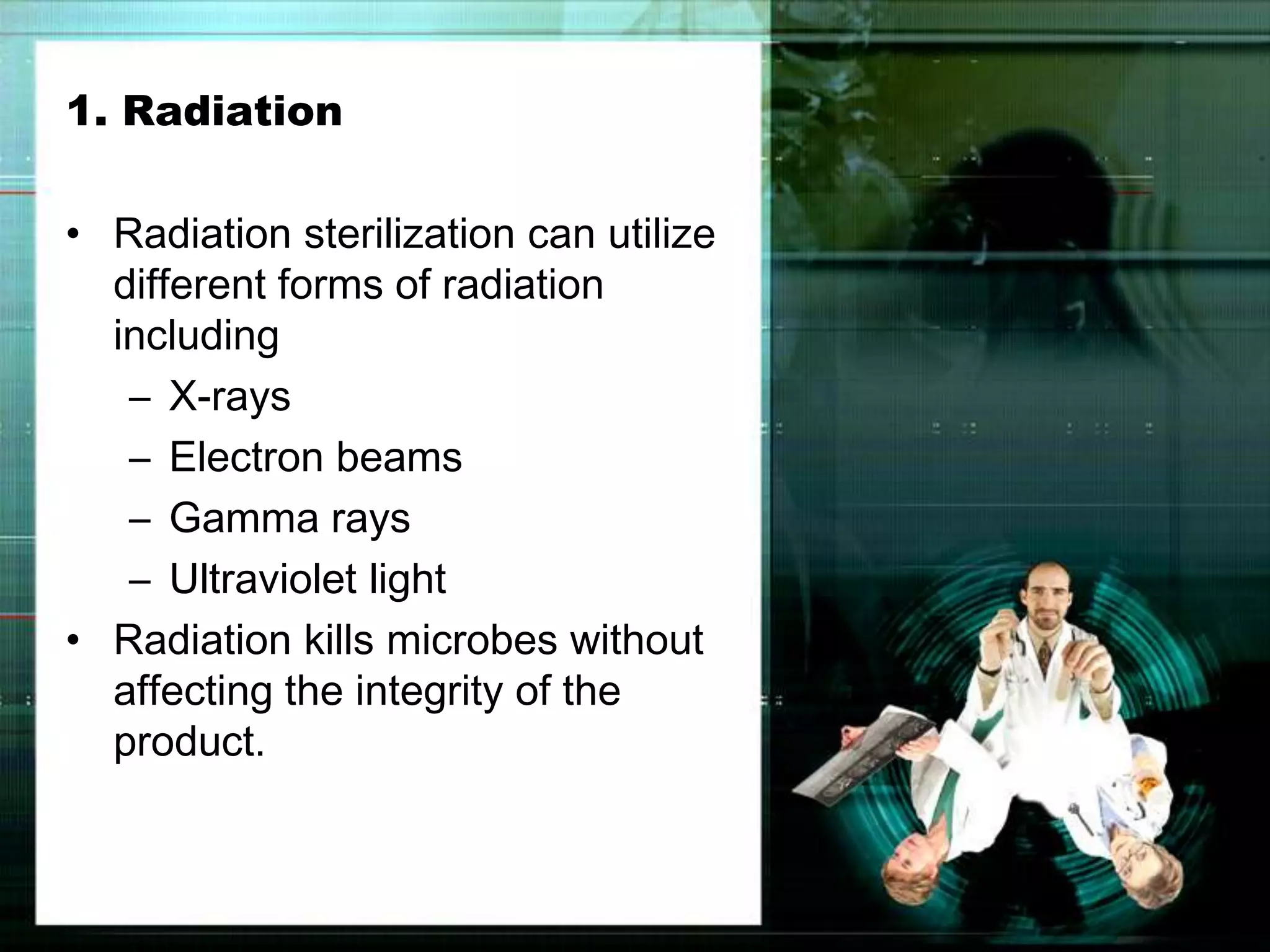 1. Radiation

• Radiation sterilization can utilize different forms of radiation including
  – X-rays
  – Electron beams
  – Gamma rays
  – Ultraviolet light
• Radiation kills microbes without affecting the integrity of the product.